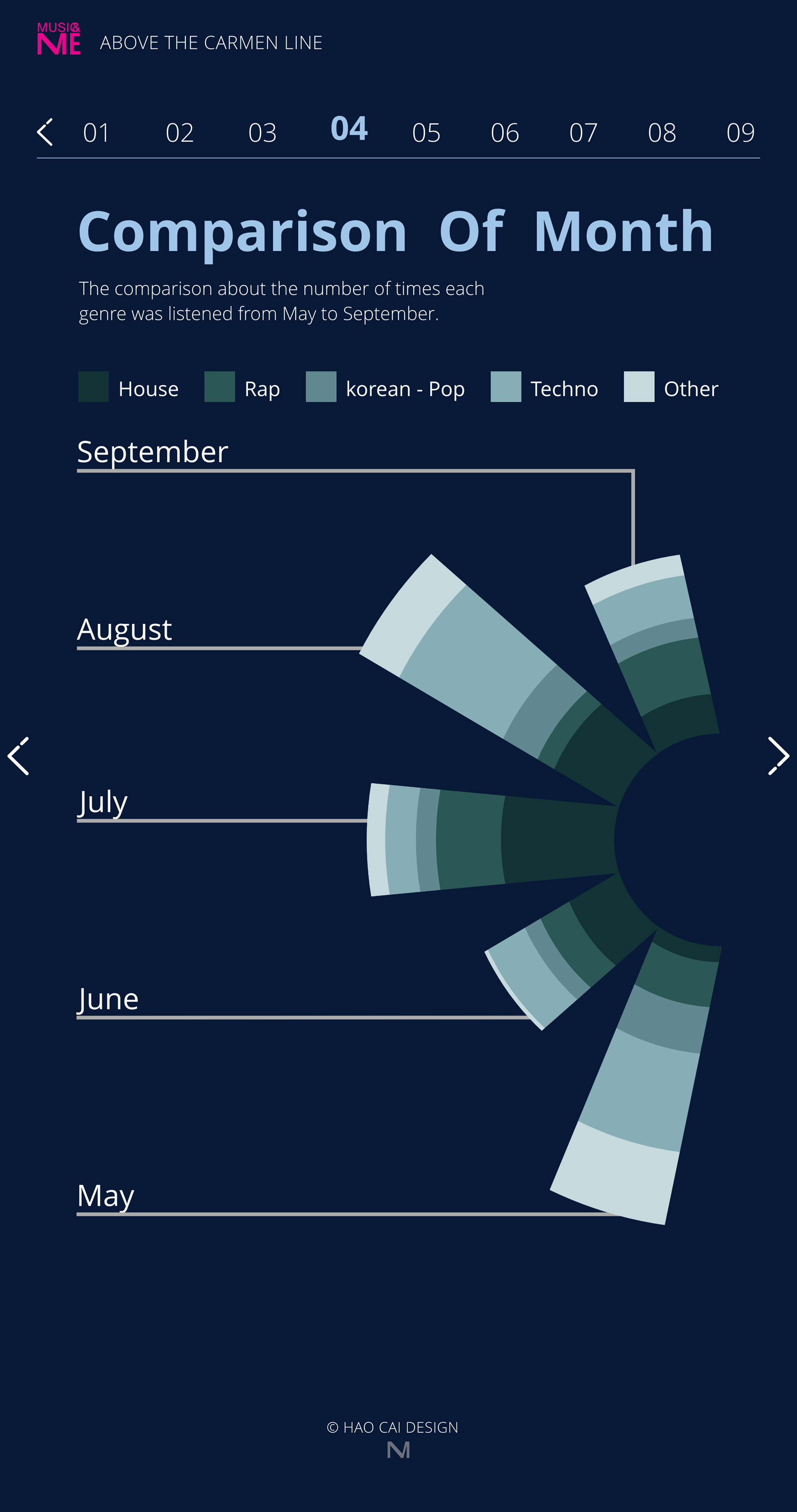 MUSIC&
ME
ABOVE THE CARMEN LINE

01 02 03 04 05 06 07 08 09

Comparison Of Month

The comparison about the number of times each genre was listened from May to September.

House Rap korean - Pop Techno Other

September

August

July

June

May

© HAO CAI DESIGN
M